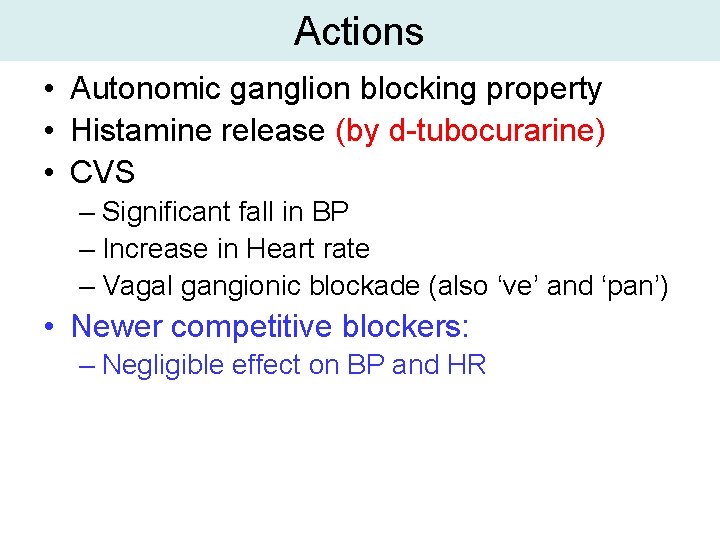 Actions

• Autonomic ganglion blocking property
• Histamine release (by d-tubocurarine)
• CVS
– Significant fall in BP
– Increase in Heart rate
– Vagal gangionic blockade (also ‘ve’ and ‘pan’)
• Newer competitive blockers:
– Negligible effect on BP and HR